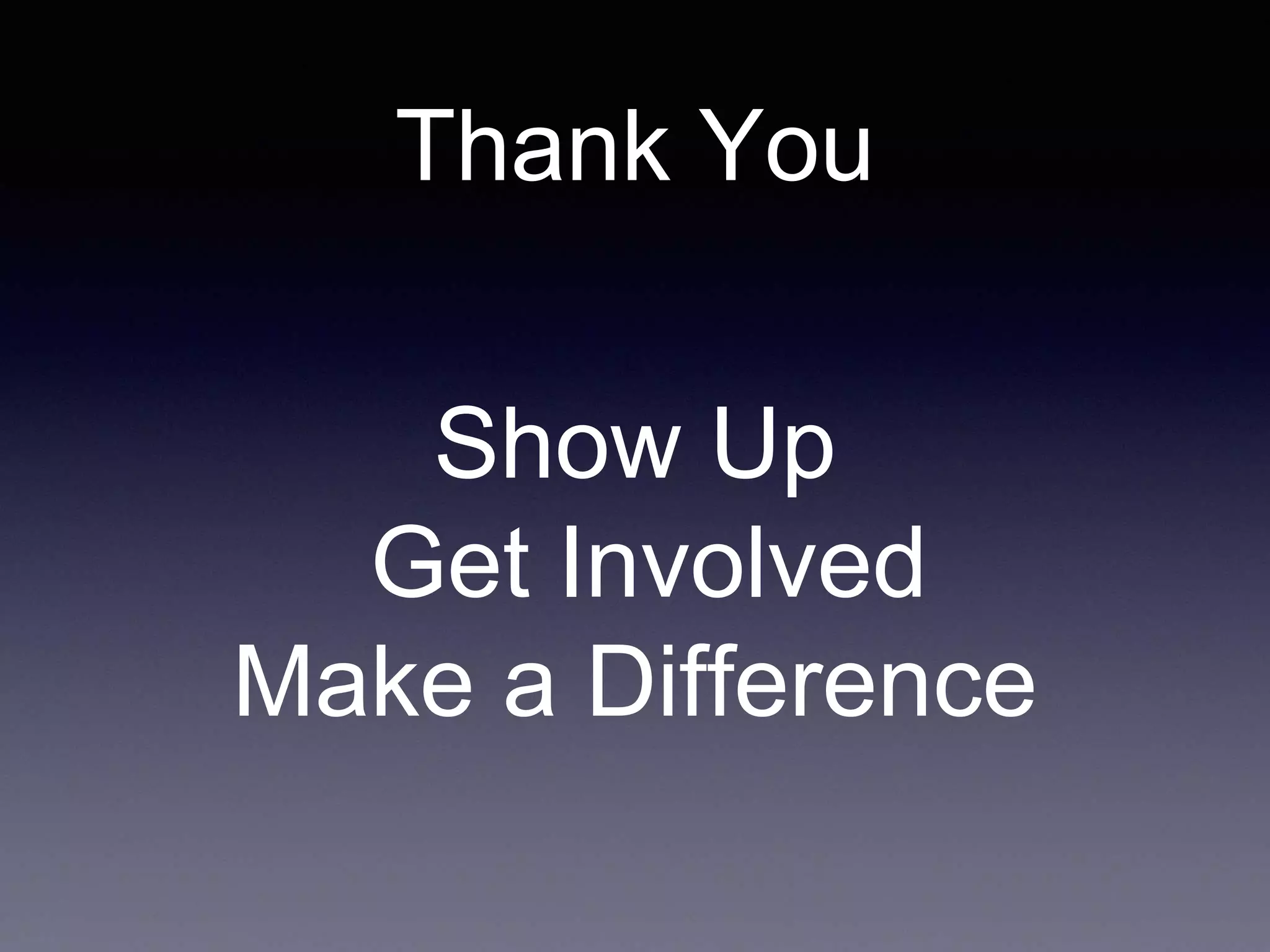 Thank You

Show Up
Get Involved
Make a Difference